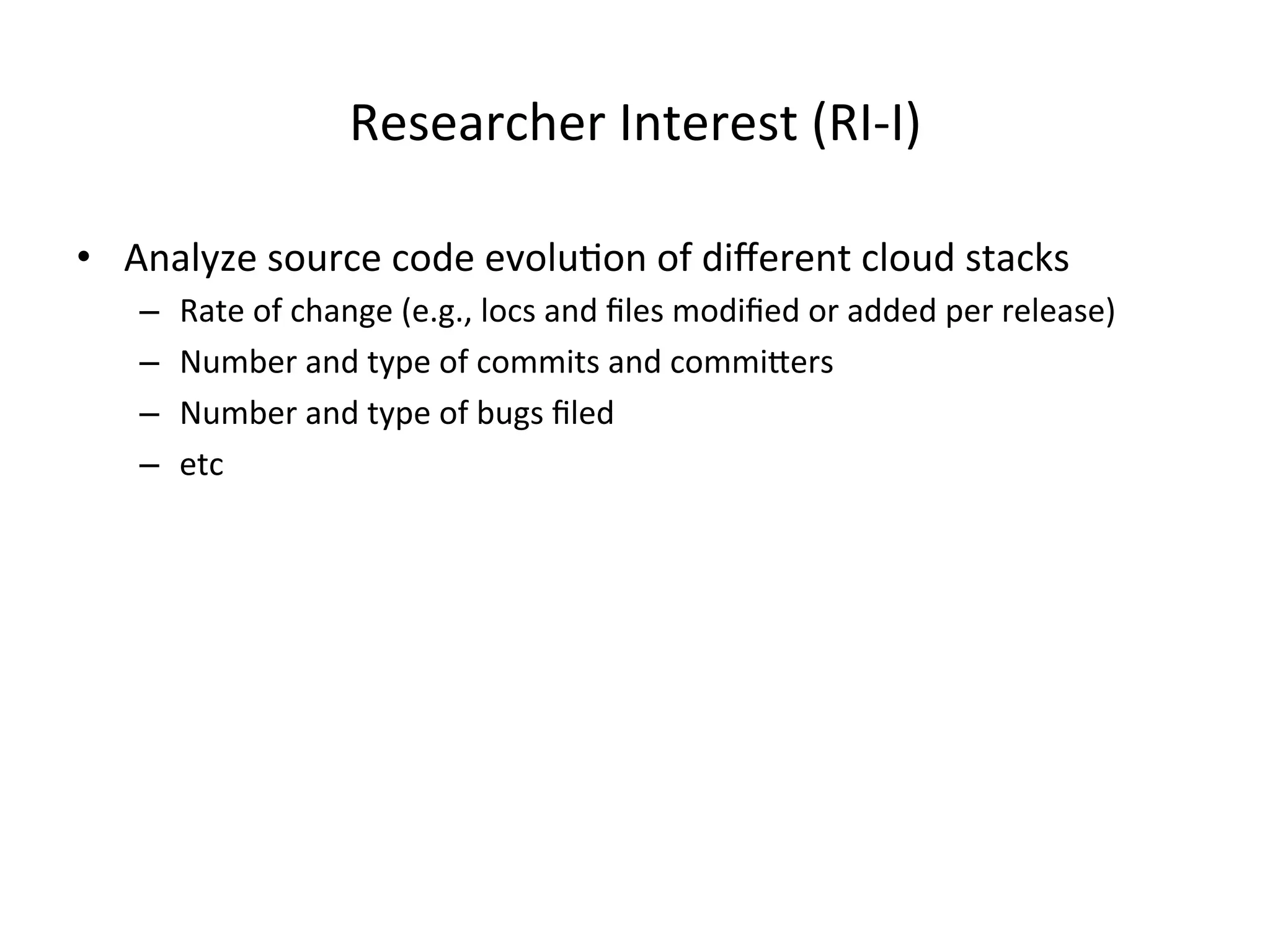 Researcher Interest (RI-I)

• Analyze source code evolution of different cloud stacks
– Rate of change (e.g., locs and files modified or added per release)
– Number and type of commits and committers
– Number and type of bugs filed
– etc